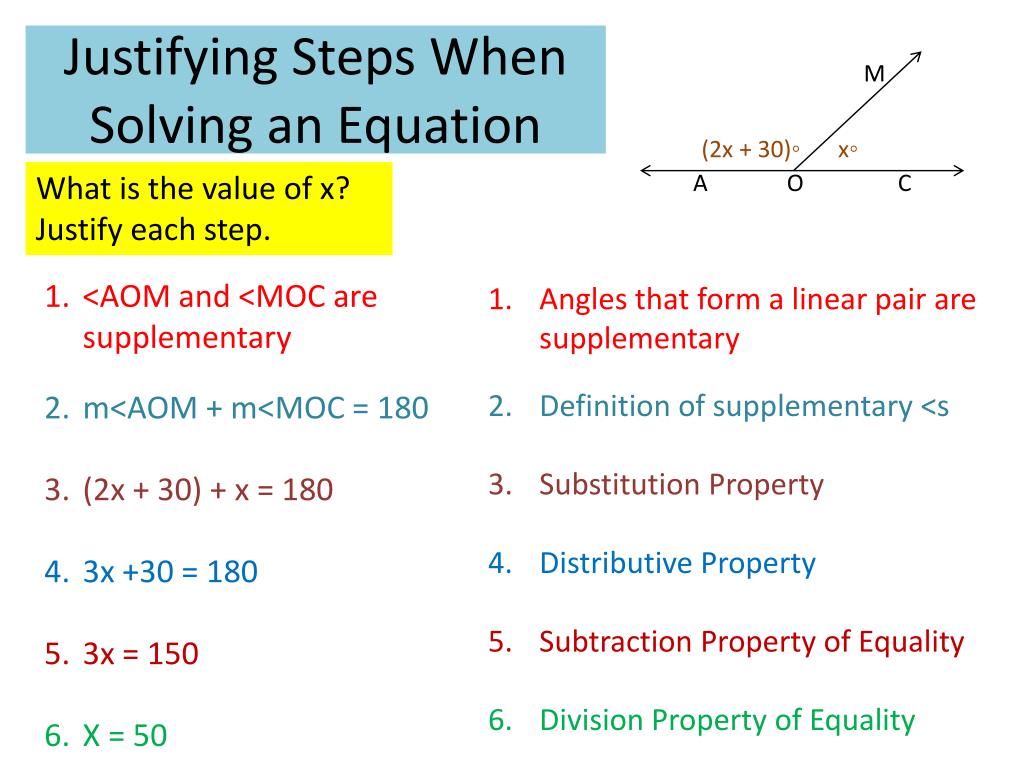 Justifying Steps When Solving an Equation

M

$(2x + 30)^\circ$ $x^\circ$

A O C

What is the value of x? Justify each step.

1. <AOM and <MOC are supplementary
2. m<AOM + m<MOC = 180
3. (2x + 30) + x = 180
4. 3x +30 = 180
5. 3x = 150
6. X = 50

1. Angles that form a linear pair are supplementary
2. Definition of supplementary <s
3. Substitution Property
4. Distributive Property
5. Subtraction Property of Equality
6. Division Property of Equality